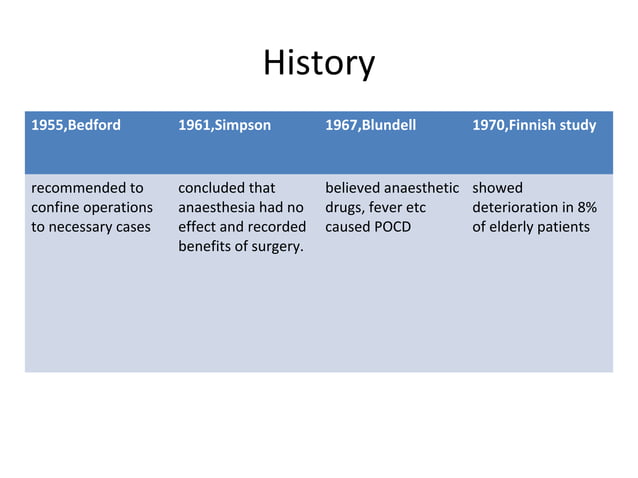 History

| 1955,Bedford | 1961,Simpson | 1967,Blundell | 1970,Finnish study |
|---|---|---|---|
| recommended to confine operations to necessary cases | concluded that anaesthesia had no effect and recorded benefits of surgery. | believed anaesthetic drugs, fever etc caused POCD | showed deterioration in 8% of elderly patients |